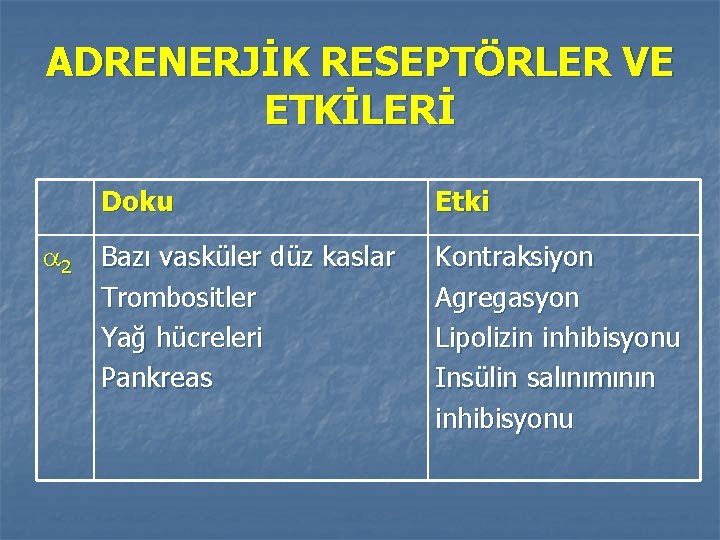 ADRENERJİK RESEPTÖRLER VE ETKİLERİ

| | Doku | Etki |
|---|---|---|
| $\alpha_2$ | Bazı vasküler düz kaslar<br>Trombositler<br>Yağ hücreleri<br>Pankreas | Kontraksiyon<br>Agregasyon<br>Lipolizin inhibisyonu<br>Insülin salınımının inhibisyonu |